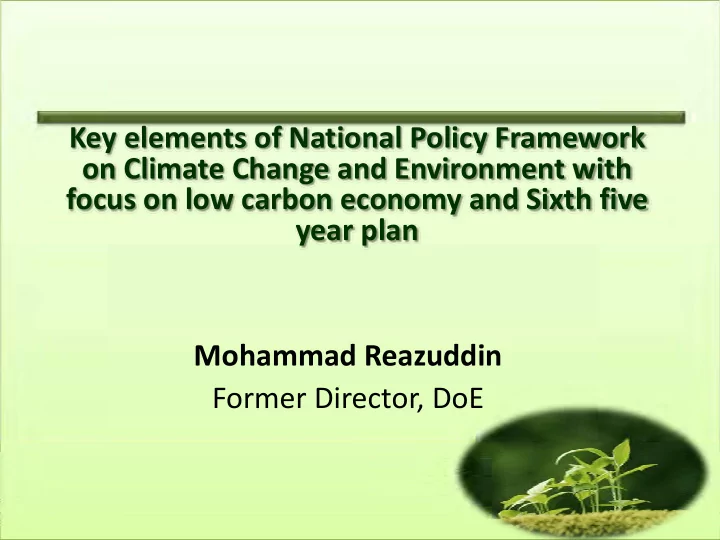 Key elements of National Policy Framework on Climate Change and Environment with focus on low carbon economy and Sixth five year plan

Mohammad Reazuddin
Former Director, DoE